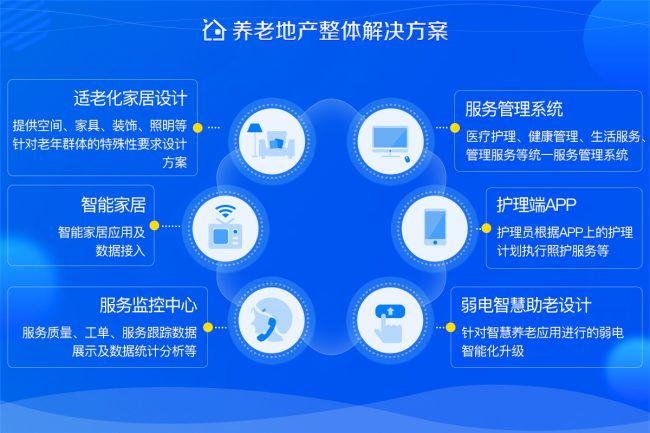 养老地产整体解决方案

适老化家居设计
提供空间、家具、装饰、照明等针对老年群体的特殊性要求设计方案

智能家居
智能家居应用及数据接入

服务监控中心
服务质量、工单、服务跟踪数据展示及数据统计分析等

服务管理系统
医疗护理、健康管理、生活服务、管理服务等统一服务管理系统

护理端APP
护理员根据APP上的护理计划执行照护服务等

弱电智慧助老设计
针对智慧养老应用进行的弱电智能化升级